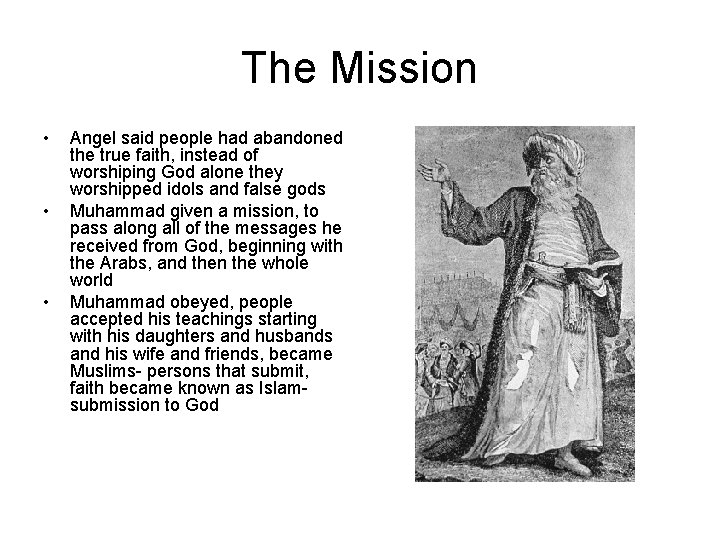 The Mission

• Angel said people had abandoned the true faith, instead of worshiping God alone they worshipped idols and false gods
• Muhammad given a mission, to pass along all of the messages he received from God, beginning with the Arabs, and then the whole world
• Muhammad obeyed, people accepted his teachings starting with his daughters and husbands and his wife and friends, became Muslims- persons that submit, faith became known as Islam- submission to God